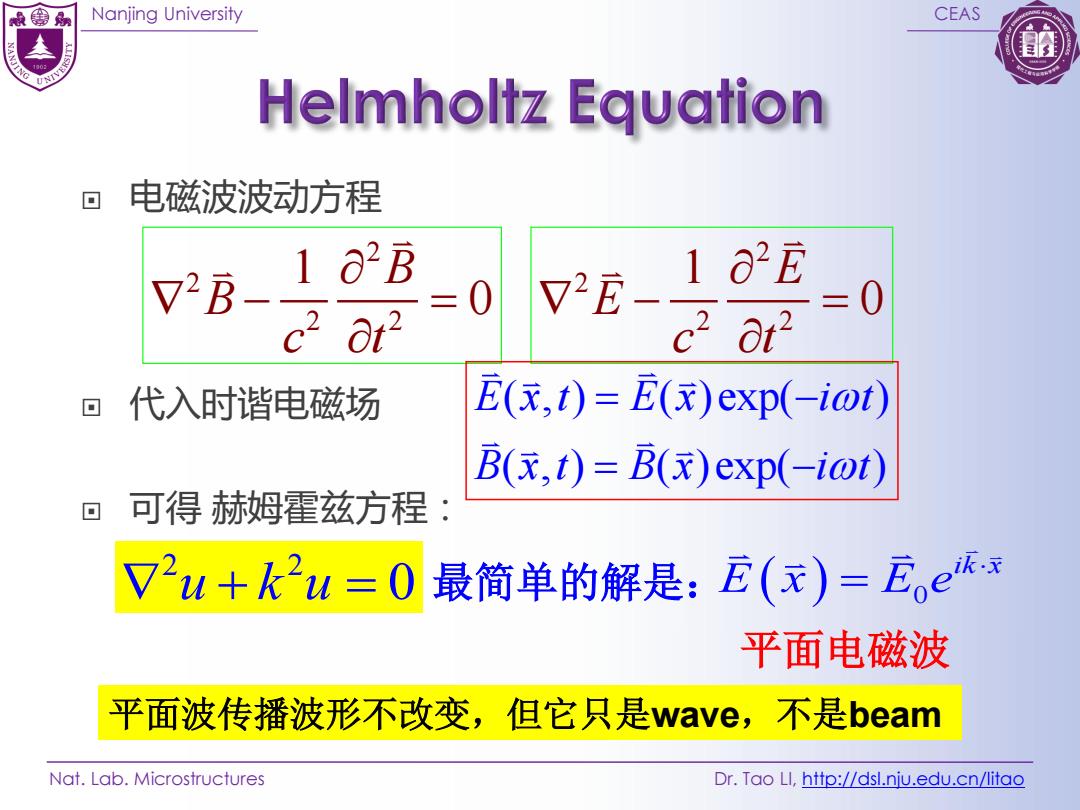 Nanjing University

CEAS

Helmholtz Equation

电磁波波动方程

$\nabla^2 \vec{B} - \frac{1}{c^2}\frac{\partial^2 \vec{B}}{\partial t^2} = 0$ $\nabla^2 \vec{E} - \frac{1}{c^2}\frac{\partial^2 \vec{E}}{\partial t^2} = 0$

代入时谐电磁场

$\vec{E}(\vec{x},t) = \vec{E}(\vec{x})\exp(-i\omega t)$
$\vec{B}(\vec{x},t) = \vec{B}(\vec{x})\exp(-i\omega t)$

可得 赫姆霍兹方程：

$\nabla^2 u + k^2 u = 0$ 最简单的解是：$\vec{E}(\vec{x}) = \vec{E}_0 e^{i\vec{k}\cdot\vec{x}}$

平面电磁波

平面波传播波形不改变，但它只是wave，不是beam

Nat. Lab. Microstructures

Dr. Tao LI, http://dsl.nju.edu.cn/litao